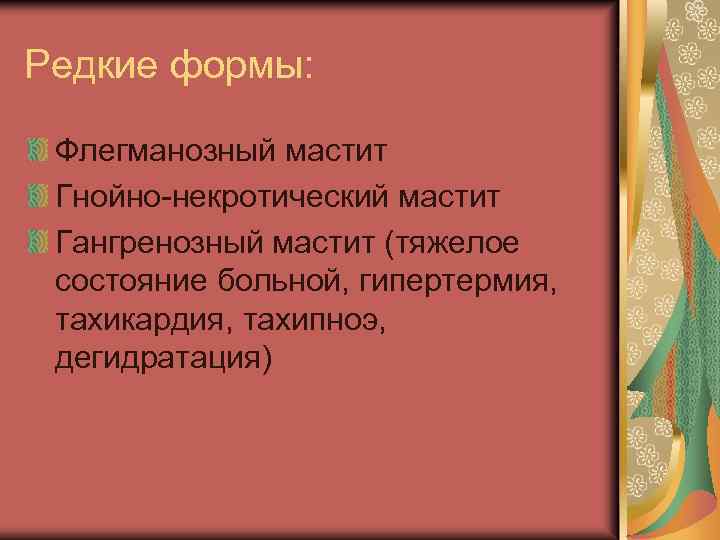 Редкие формы:

Флегманозный мастит

Гнойно-некротический мастит

Гангренозный мастит (тяжелое состояние больной, гипертермия, тахикардия, тахипноэ, дегидратация)